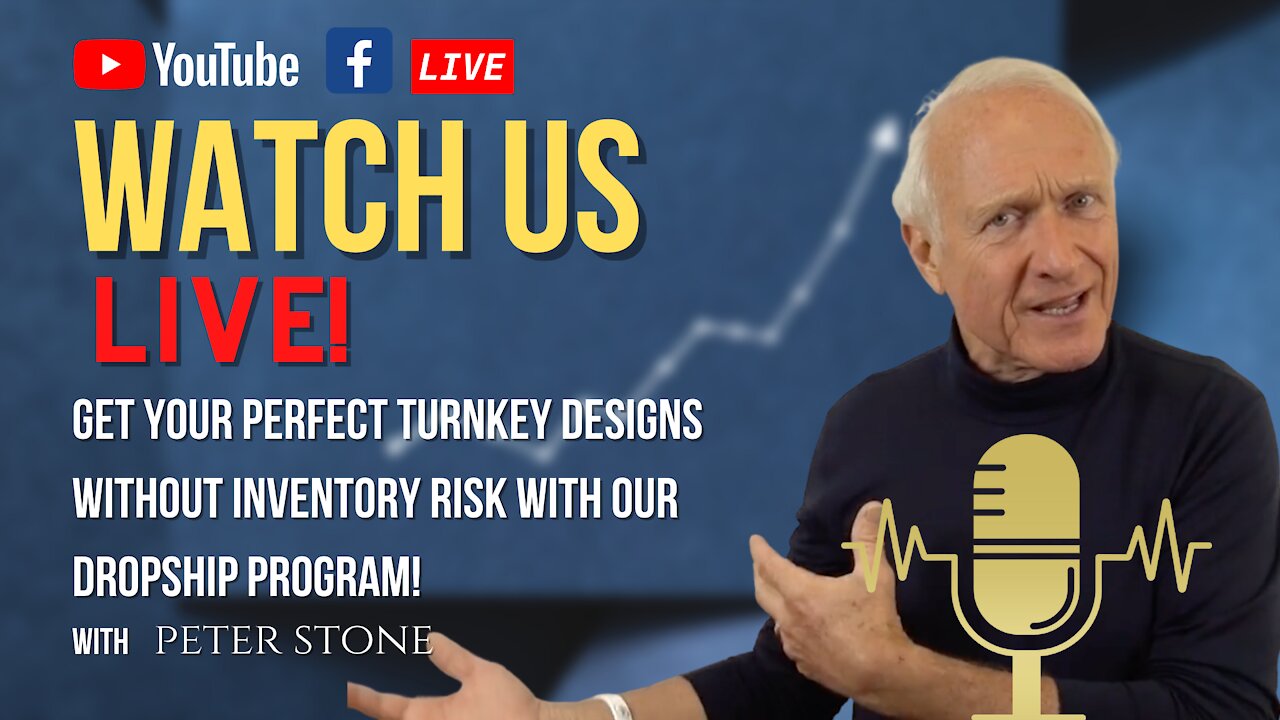 YouTube f LIVE

WATCH US LIVE!

GET YOUR PERFECT TURNKEY DESIGNS WITHOUT INVENTORY RISK WITH OUR DROPSHIP PROGRAM!

WITH PETER STONE